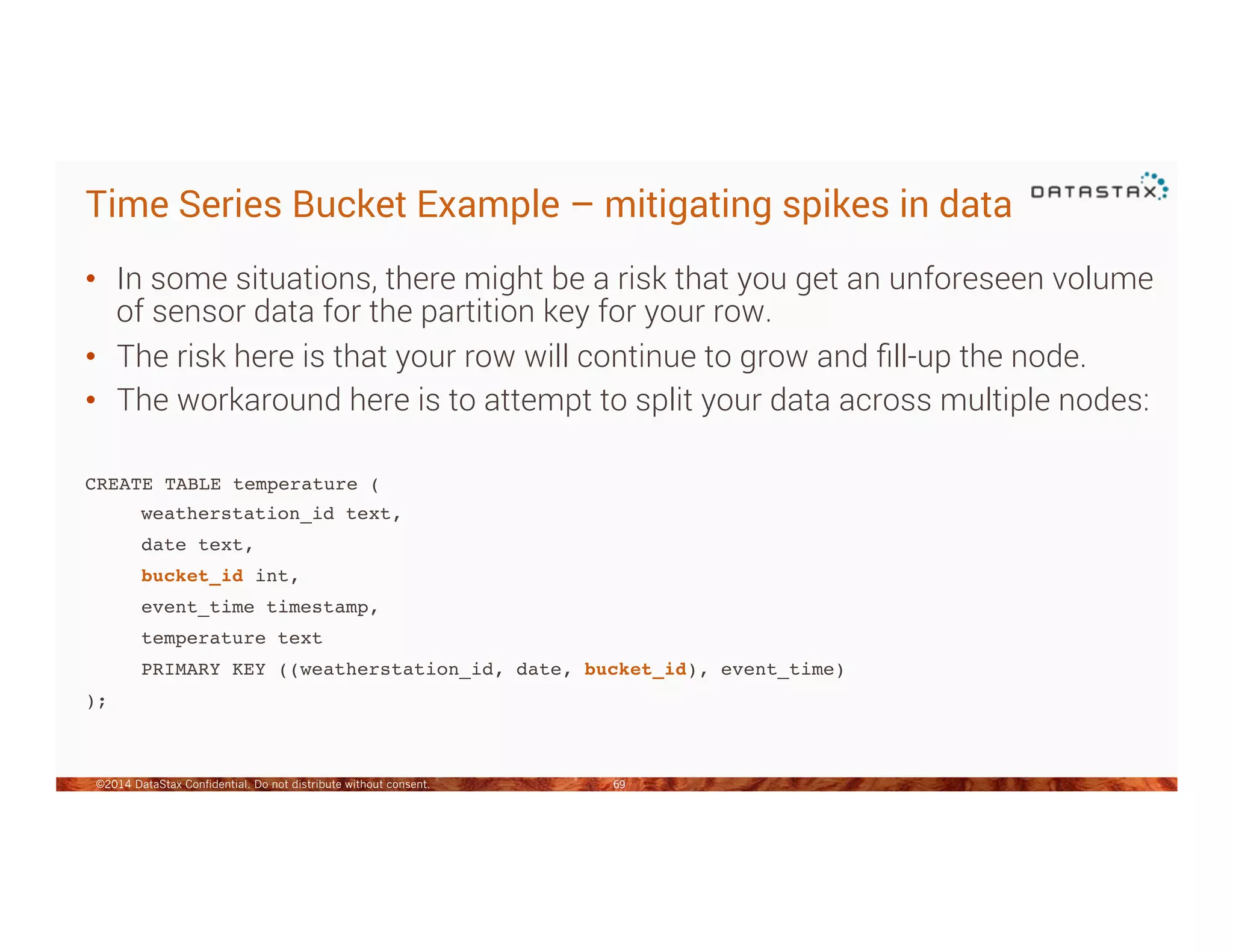 Time Series Bucket Example – mitigating spikes in data

DATASTAX

• In some situations, there might be a risk that you get an unforeseen volume of sensor data for the partition key for your row.
• The risk here is that your row will continue to grow and fill-up the node.
• The workaround here is to attempt to split your data across multiple nodes:

CREATE TABLE temperature (
weatherstation_id text,
date text,
bucket_id int,
event_time timestamp,
temperature text
PRIMARY KEY ((weatherstation_id, date, bucket_id), event_time)
);

©2014 DataStax Confidential. Do not distribute without consent.

69